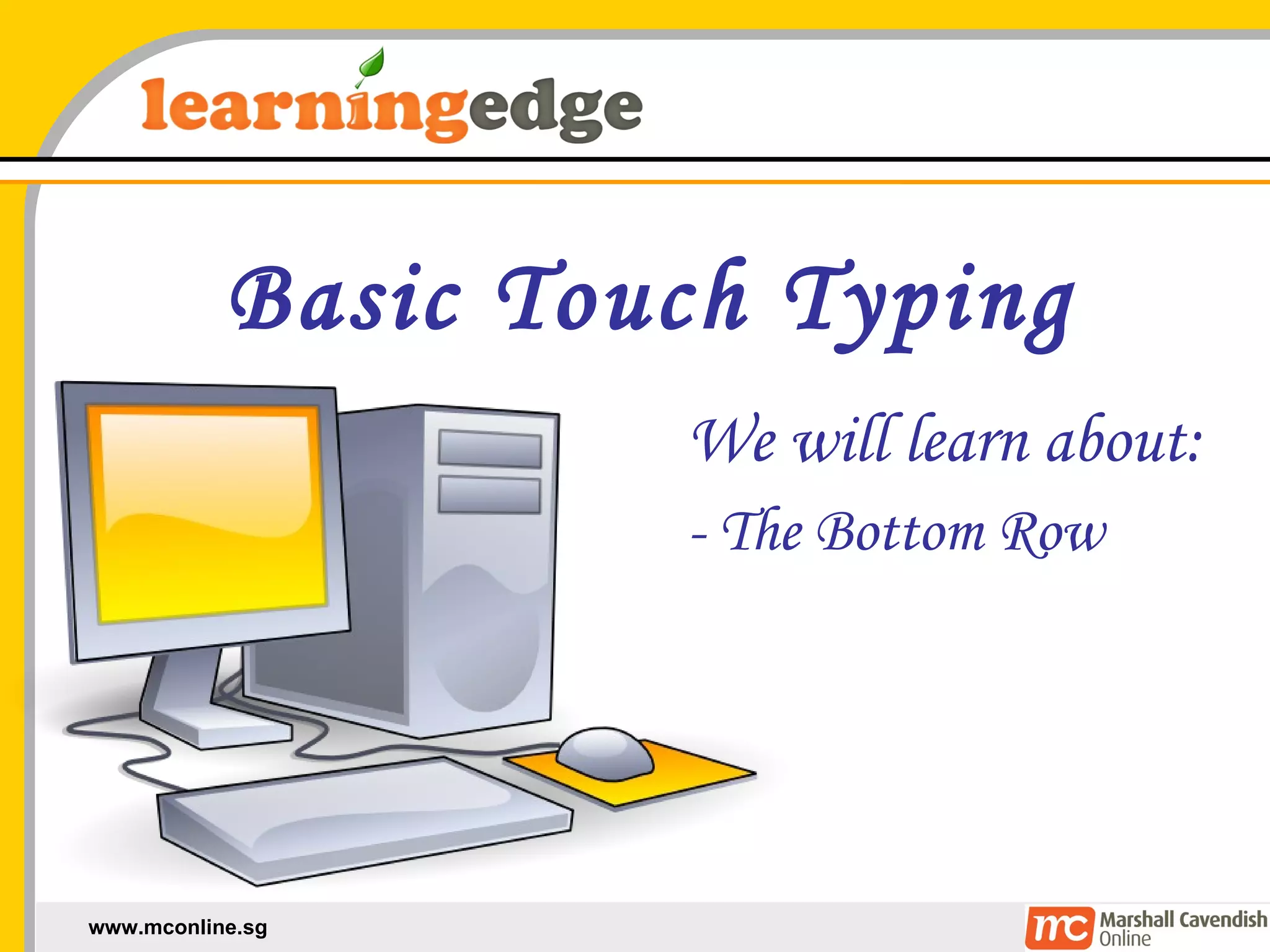 learningedge

Basic Touch Typing

We will learn about:

- The Bottom Row

www.mconline.sg

mc Marshall Cavendish Online